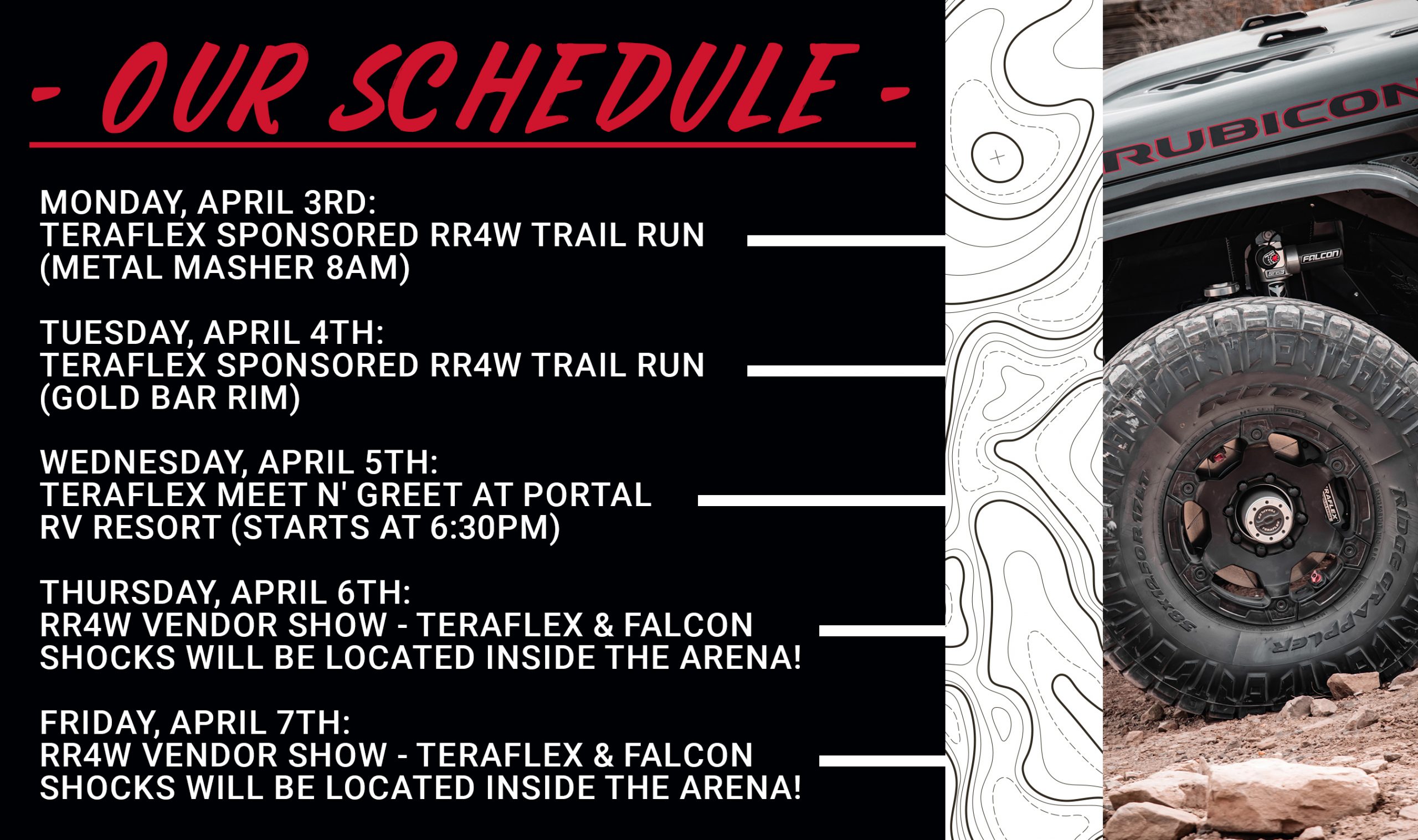 - OUR SCHEDULE -

MONDAY, APRIL 3RD:
TERAFLEX SPONSORED RR4W TRAIL RUN
(METAL MASHER 8AM)

TUESDAY, APRIL 4TH:
TERAFLEX SPONSORED RR4W TRAIL RUN
(GOLD BAR RIM)

WEDNESDAY, APRIL 5TH:
TERAFLEX MEET N' GREET AT PORTAL
RV RESORT (STARTS AT 6:30PM)

THURSDAY, APRIL 6TH:
RR4W VENDOR SHOW - TERAFLEX & FALCON
SHOCKS WILL BE LOCATED INSIDE THE ARENA!

FRIDAY, APRIL 7TH:
RR4W VENDOR SHOW - TERAFLEX & FALCON
SHOCKS WILL BE LOCATED INSIDE THE ARENA!

RUBICON

FALCON

NITTO

RIDGE GRAPPLER

TERAFLEX